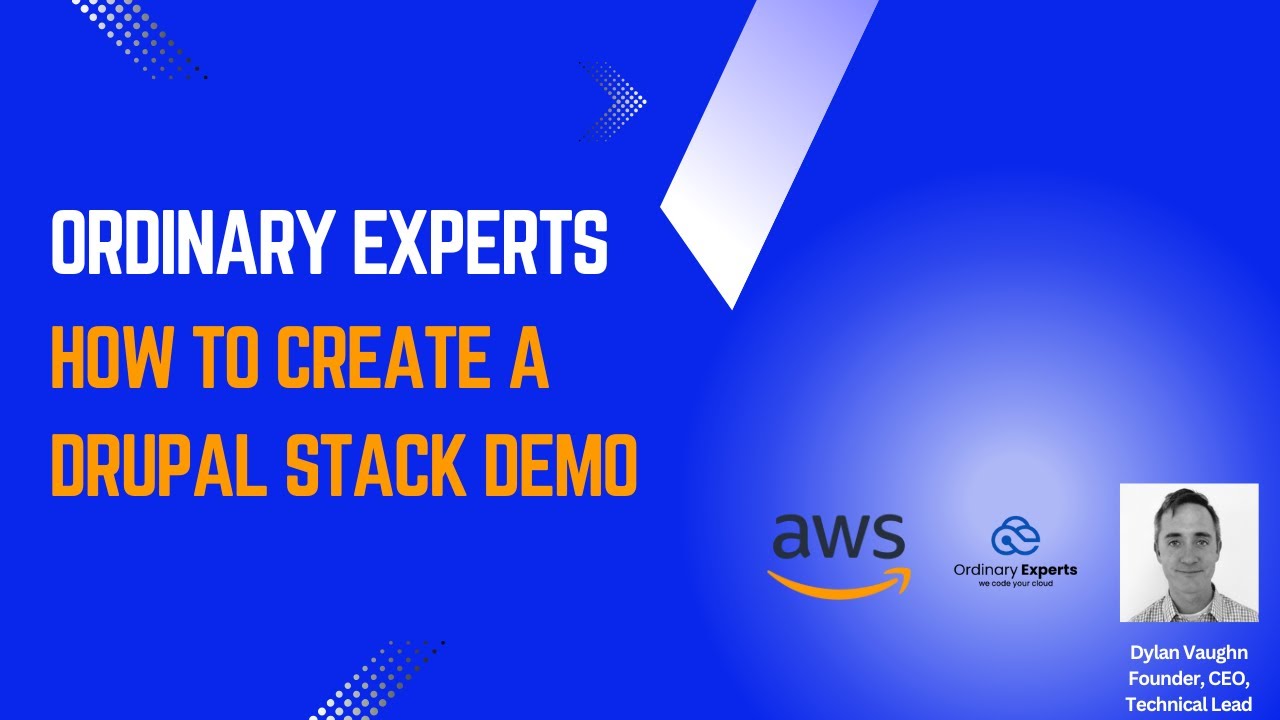 ORDINARY EXPERTS
HOW TO CREATE A DRUPAL STACK DEMO

aws

Ordinary Experts
we code your cloud

Dylan Vaughn
Founder, CEO,
Technical Lead